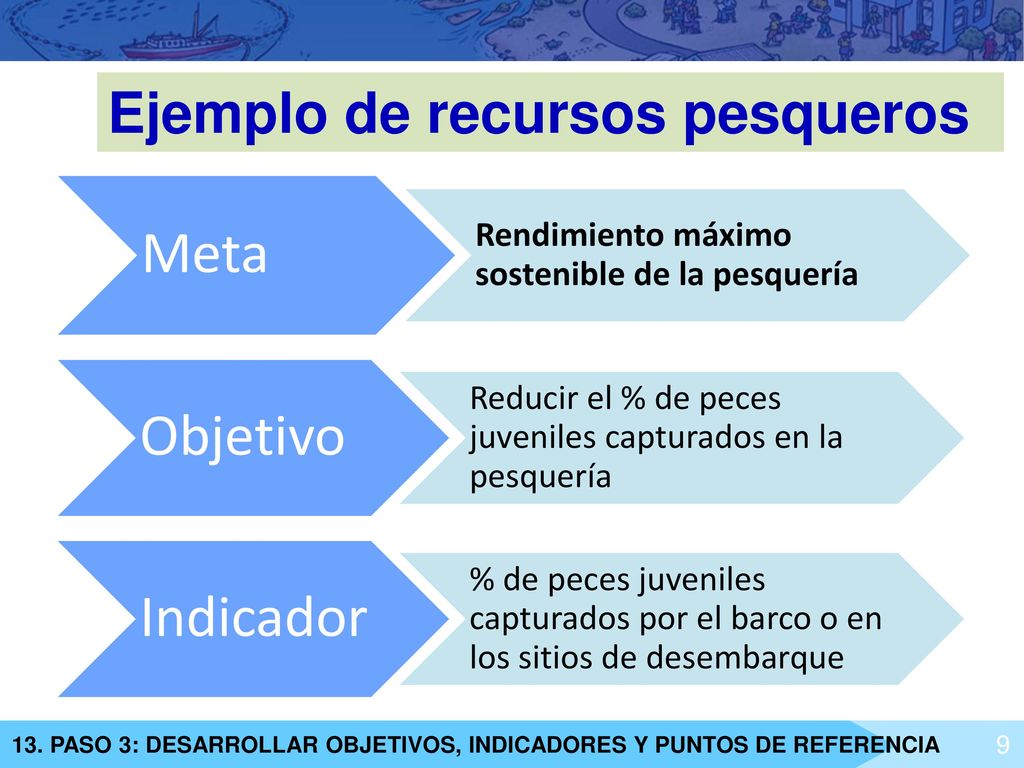 Ejemplo de recursos pesqueros

Meta

Rendimiento máximo sostenible de la pesquería

Objetivo

Reducir el % de peces juveniles capturados en la pesquería

Indicador

% de peces juveniles capturados por el barco o en los sitios de desembarque

13. PASO 3: DESARROLLAR OBJETIVOS, INDICADORES Y PUNTOS DE REFERENCIA

9